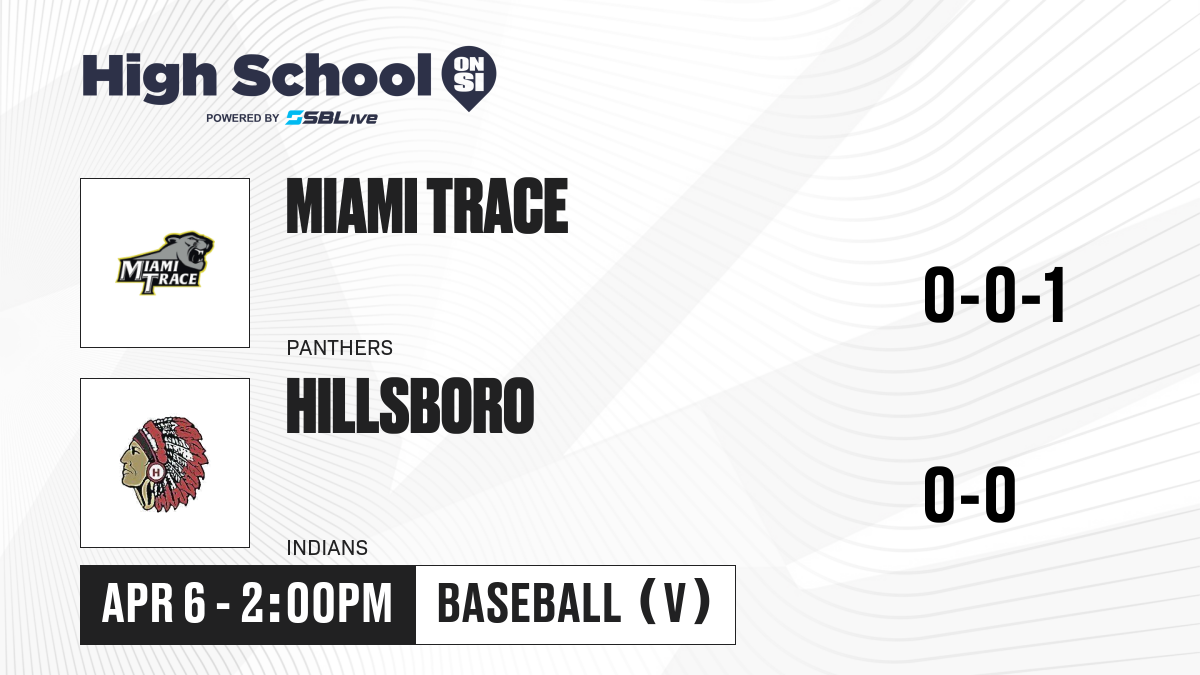 High School ON SI
POWERED BY SBLive

MIAMI TRACE

MIAMI TRACE

PANTHERS

0-0-1

HILLSBORO

H

INDIANS

0-0

APR 6 - 2:00PM

BASEBALL (V)